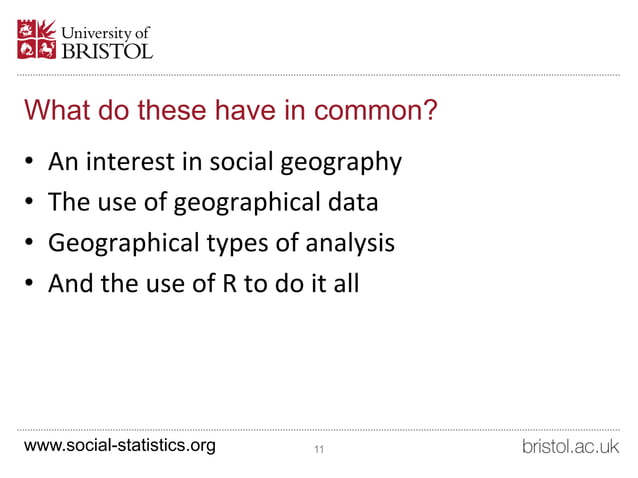 University of BRISTOL

What do these have in common?

• An interest in social geography
• The use of geographical data
• Geographical types of analysis
• And the use of R to do it all

www.social-statistics.org 11 bristol.ac.uk